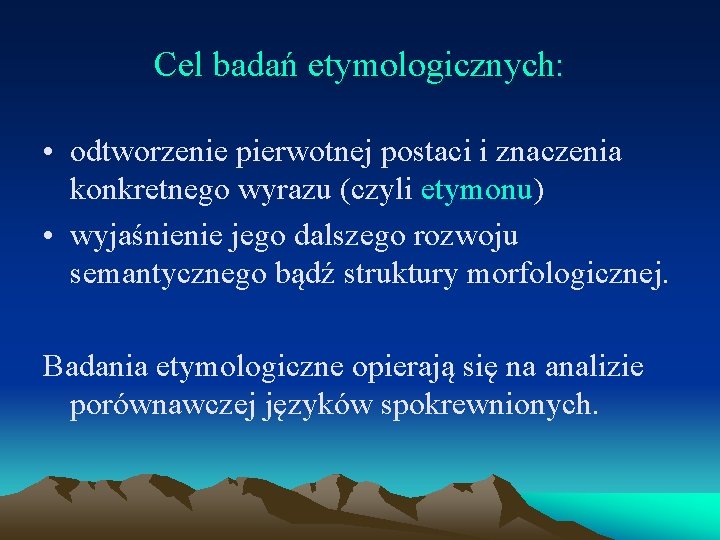 Cel badań etymologicznych:

• odtworzenie pierwotnej postaci i znaczenia konkretnego wyrazu (czyli etymonu)
• wyjaśnienie jego dalszego rozwoju semantycznego bądź struktury morfologicznej.

Badania etymologiczne opierają się na analizie porównawczej języków spokrewnionych.